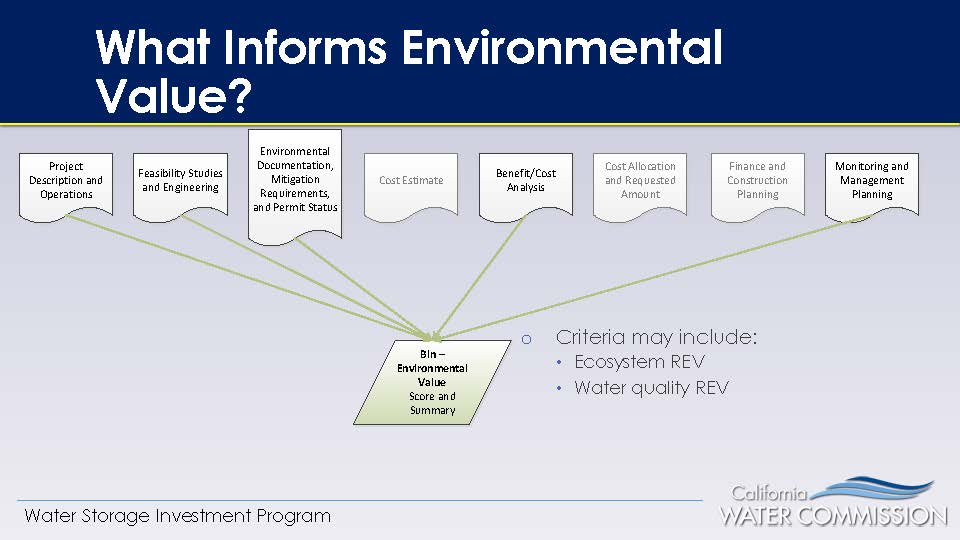 What Informs Environmental Value?

Project Description and Operations

Feasibility Studies and Engineering

Environmental Documentation, Mitigation Requirements, and Permit Status

Cost Estimate

Benefit/Cost Analysis

Cost Allocation and Requested Amount

Finance and Construction Planning

Monitoring and Management Planning

Bin – Environmental Value Score and Summary

o Criteria may include:
• Ecosystem REV
• Water quality REV

Water Storage Investment Program

California WATER COMMISSION